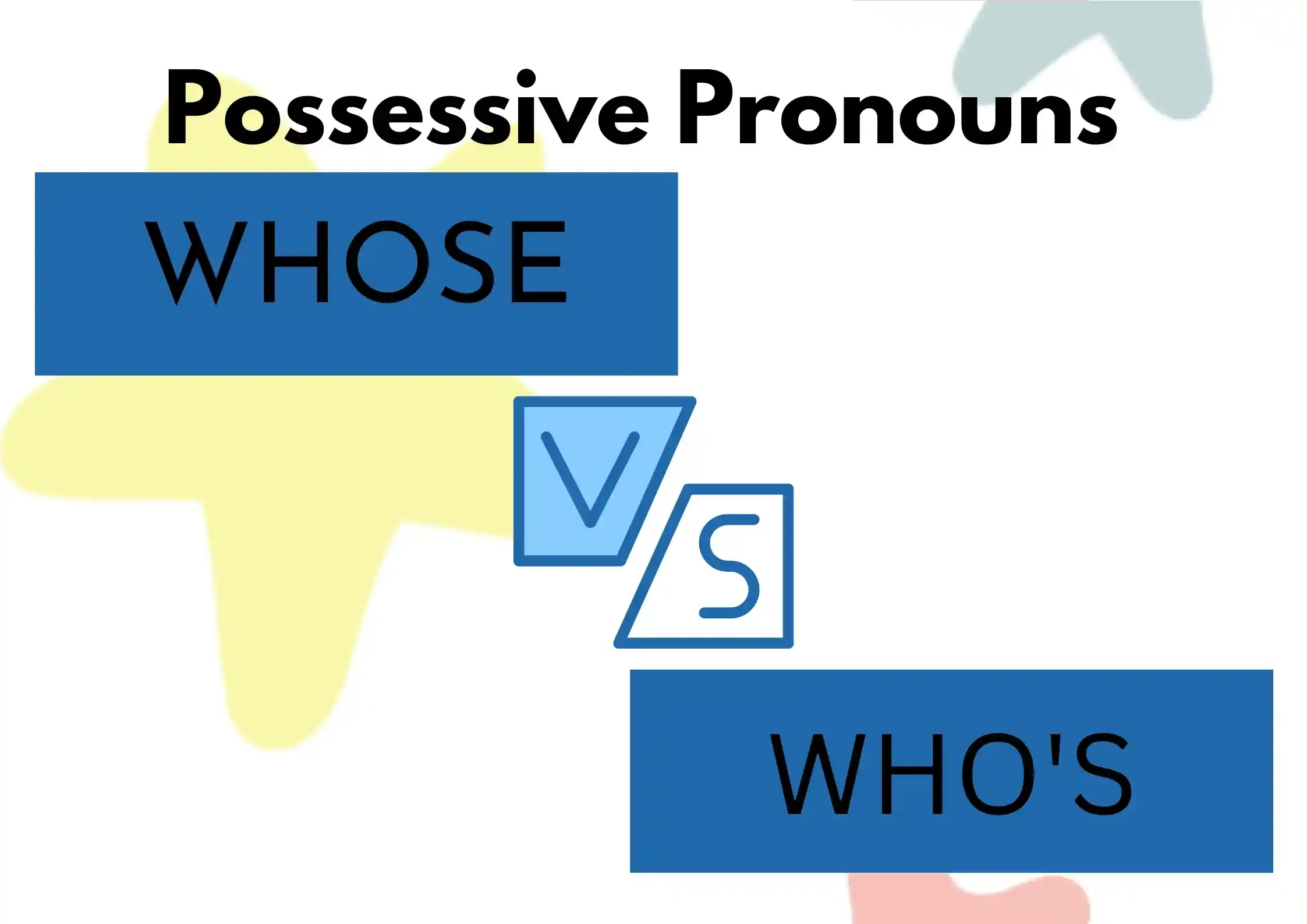 Possessive Pronouns

WHOSE

VS

WHO'S